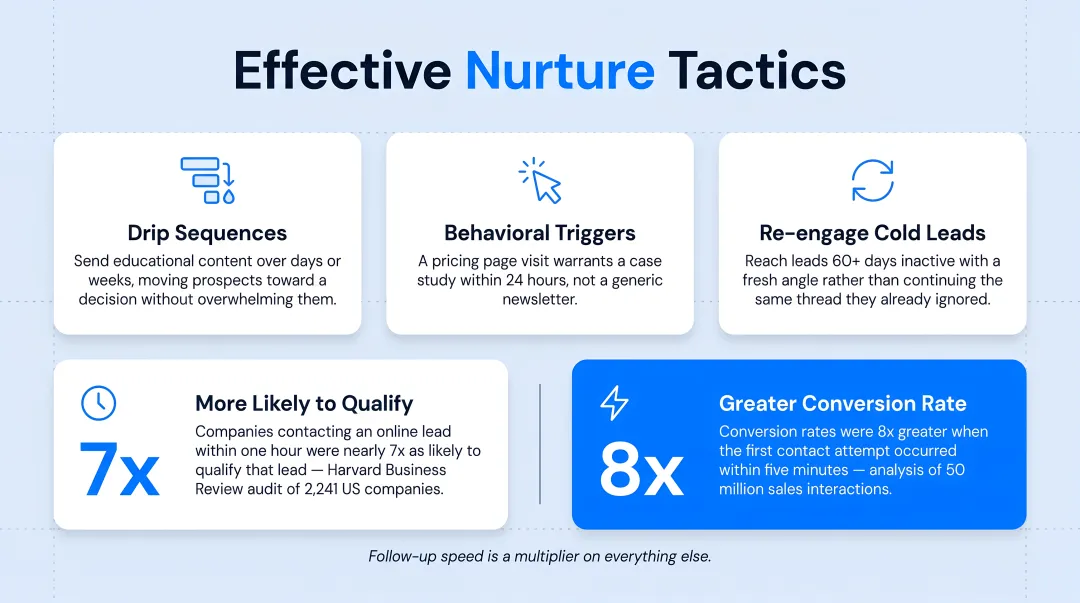 Effective Nurture Tactics

Drip Sequences
Send educational content over days or weeks, moving prospects toward a decision without overwhelming them.

Behavioral Triggers
A pricing page visit warrants a case study within 24 hours, not a generic newsletter.

Re-engage Cold Leads
Reach leads 60+ days inactive with a fresh angle rather than continuing the same thread they already ignored.

7x
More Likely to Qualify
Companies contacting an online lead within one hour were nearly 7x as likely to qualify that lead — Harvard Business Review audit of 2,241 US companies.

8x
Greater Conversion Rate
Conversion rates were 8x greater when the first contact attempt occurred within five minutes — analysis of 50 million sales interactions.

Follow-up speed is a multiplier on everything else.